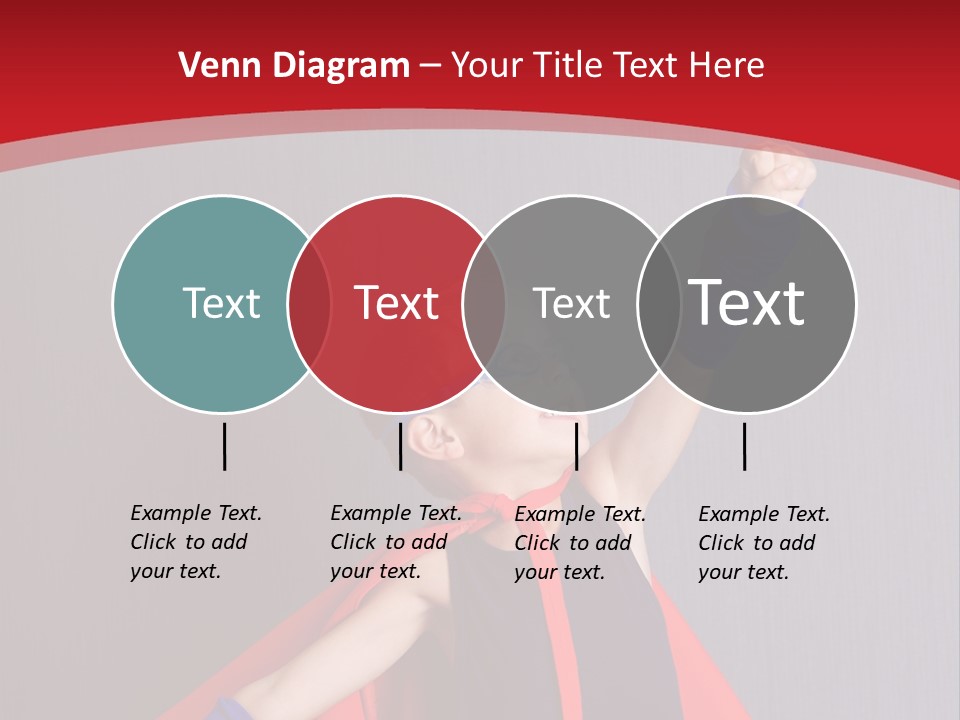 Venn Diagram – Your Title Text Here

Text

Text

Text

Text

Example Text. Click to add your text.

Example Text. Click to add your text.

Example Text. Click to add your text.

Example Text. Click to add your text.